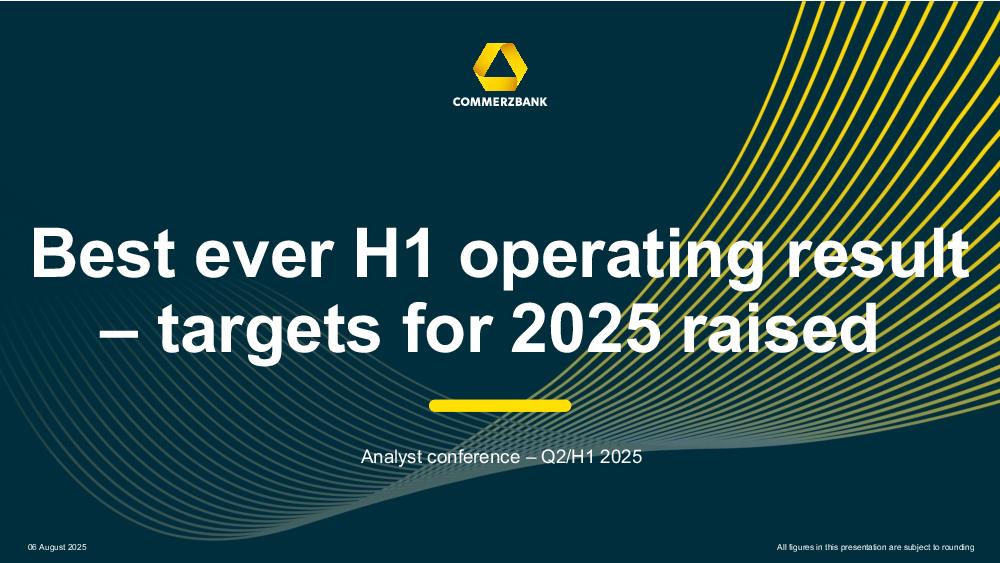 COMMERZBANK

Best ever H1 operating result – targets for 2025 raised

Analyst conference – Q2/H1 2025

06 August 2025

All figures in this presentation are subject to rounding